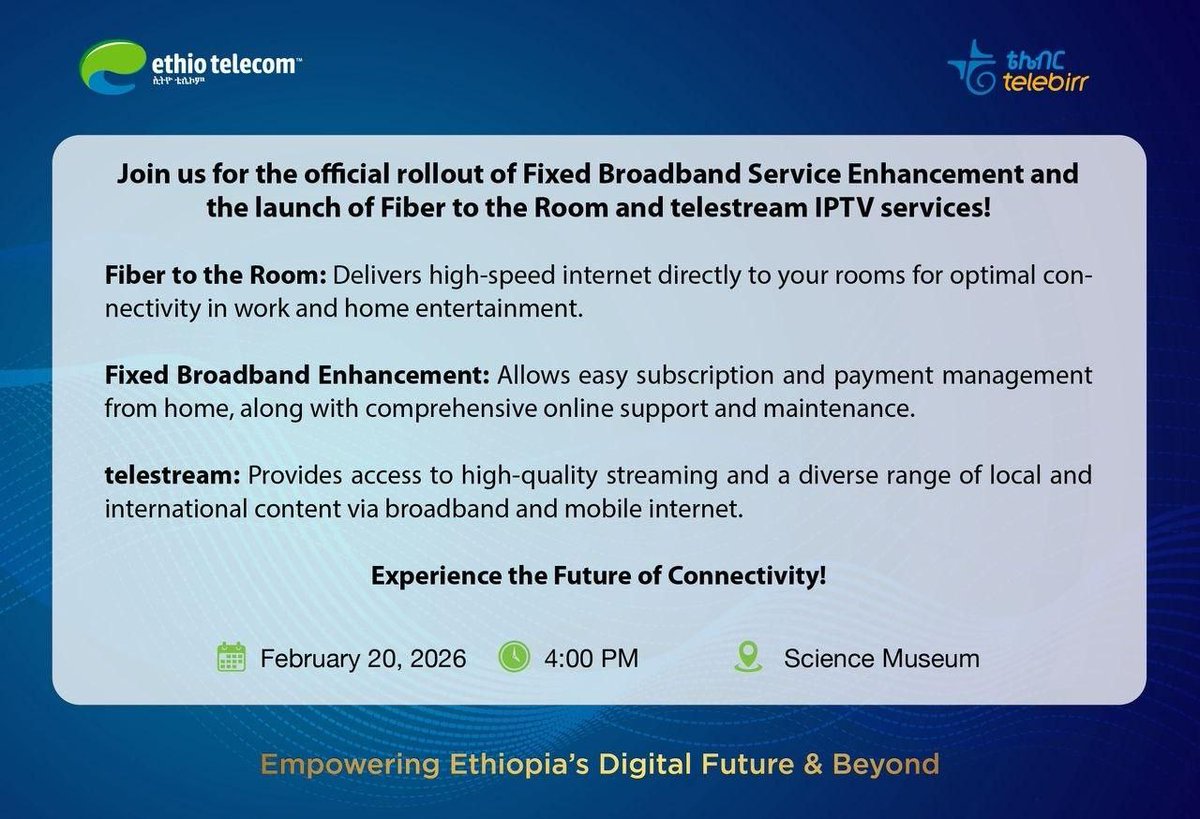 ethio telecom™
ኢትዮ ቴሌኮም

ቴሌብር
telebirr

Join us for the official rollout of Fixed Broadband Service Enhancement and the launch of Fiber to the Room and telestream IPTV services!

Fiber to the Room: Delivers high-speed internet directly to your rooms for optimal connectivity in work and home entertainment.

Fixed Broadband Enhancement: Allows easy subscription and payment management from home, along with comprehensive online support and maintenance.

telestream: Provides access to high-quality streaming and a diverse range of local and international content via broadband and mobile internet.

Experience the Future of Connectivity!

February 20, 2026 4:00 PM Science Museum

Empowering Ethiopia's Digital Future & Beyond